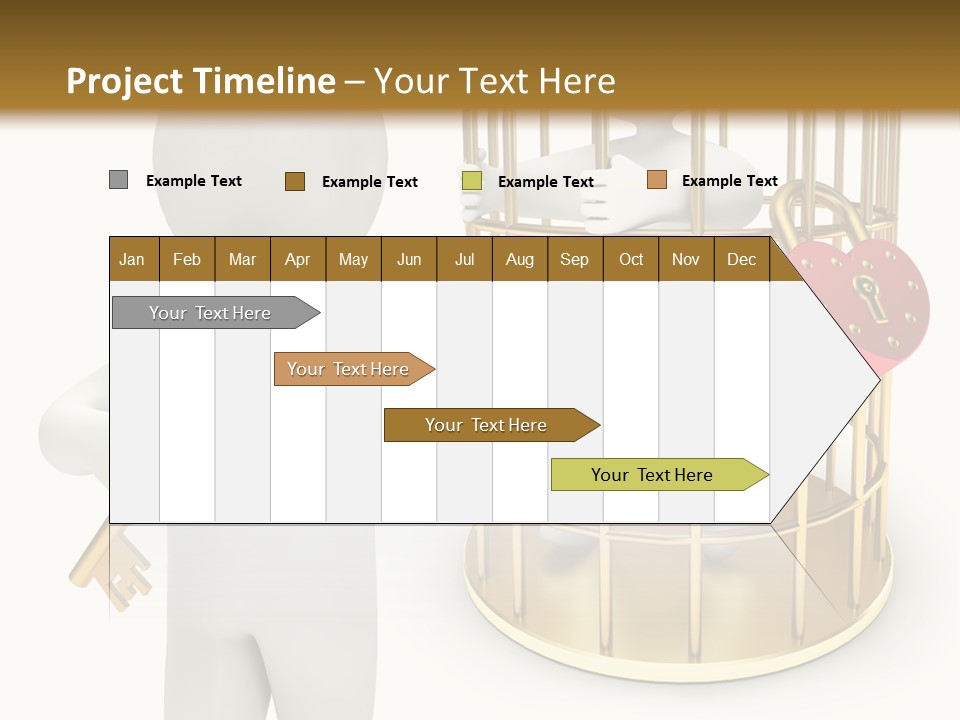 Project Timeline – Your Text Here

Example Text
Example Text
Example Text
Example Text

| Jan | Feb | Mar | Apr | May | Jun | Jul | Aug | Sep | Oct | Nov | Dec |
|---|---|---|---|---|---|---|---|---|---|---|---|

Your Text Here

Your Text Here

Your Text Here

Your Text Here